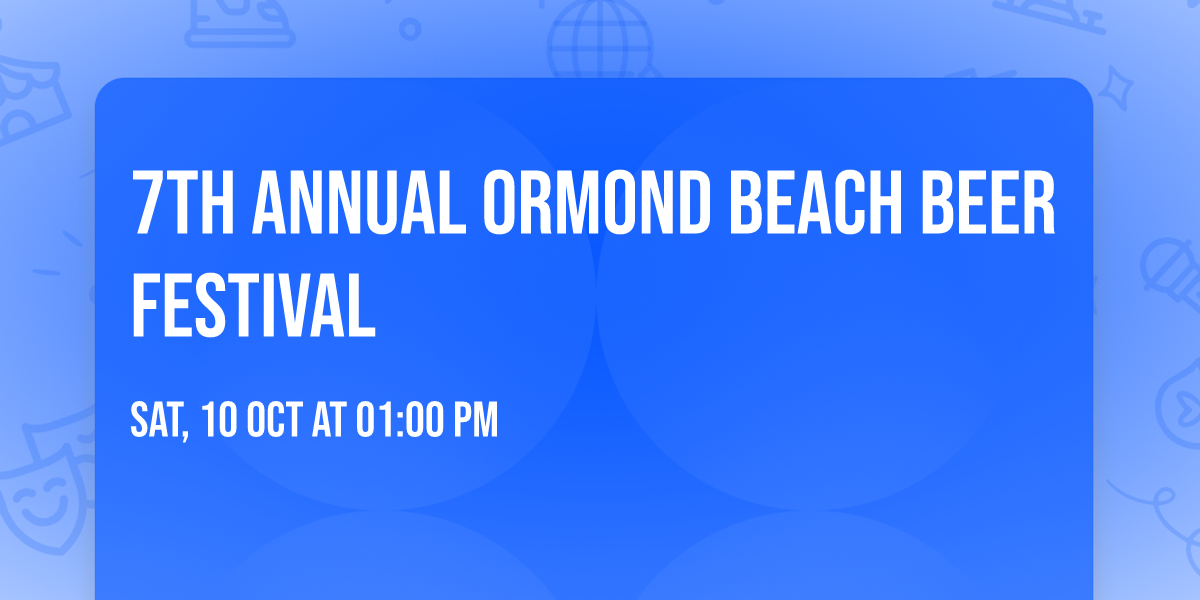 7TH ANNUAL ORMOND BEACH BEER FESTIVAL

SAT, 10 OCT AT 01:00 PM